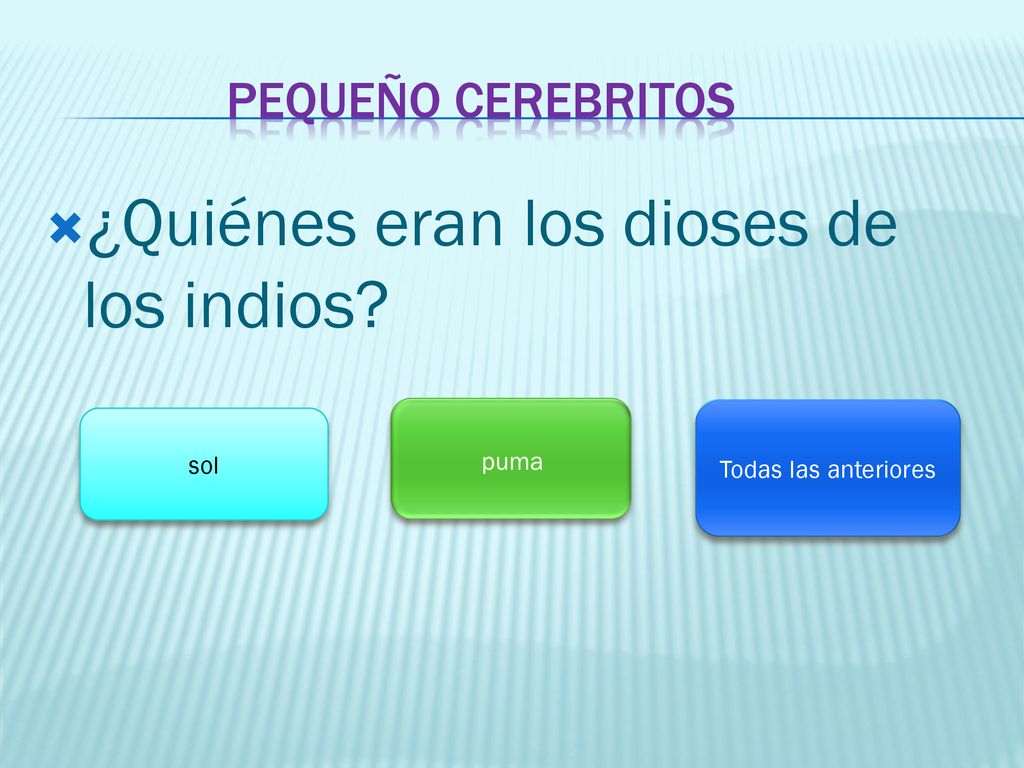 PEQUEÑO CEREBRITOS

¿Quiénes eran los dioses de los indios?

sol

puma

Todas las anteriores